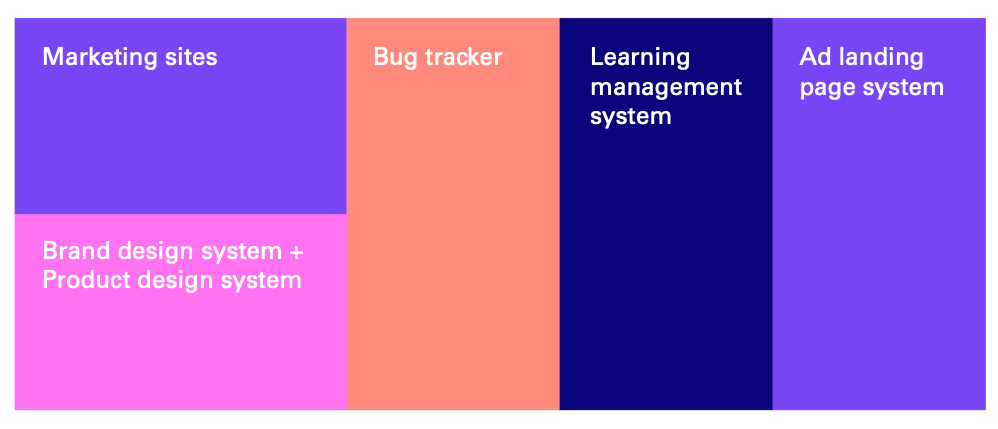 Marketing sites

Brand design system + Product design system

Bug tracker

Learning management system

Ad landing page system